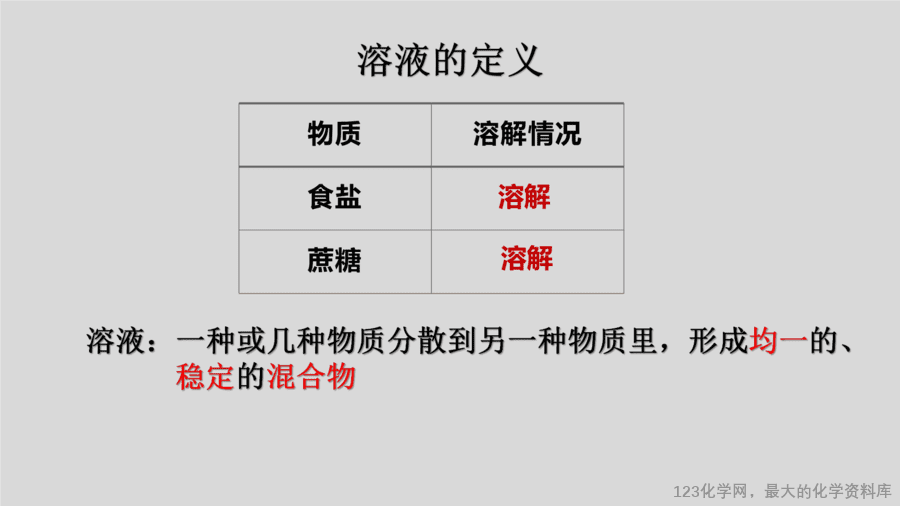 溶液的定义

| 物质 | 溶解情况 |
|---|---|
| 食盐 | 溶解 |
| 蔗糖 | 溶解 |

溶液：一种或几种物质分散到另一种物质里，形成均一的、稳定的混合物

123化学网，最大的化学资料库